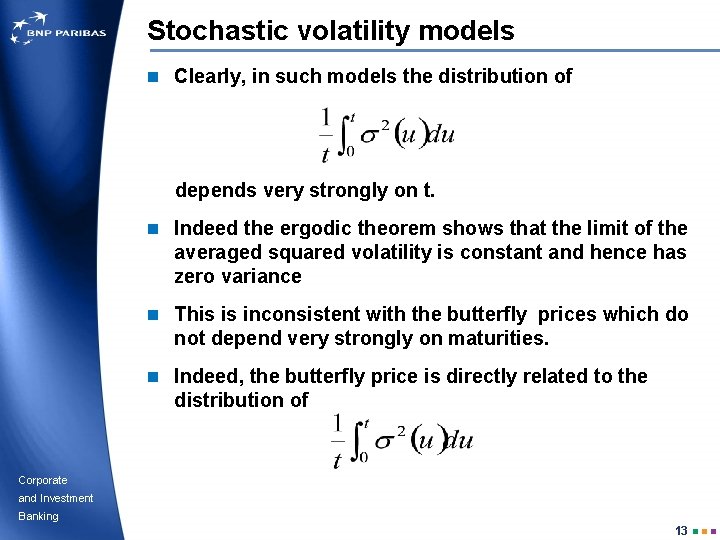 BNP PARIBAS

Stochastic volatility models

Clearly, in such models the distribution of

$\frac{1}{t}\int_0^t \sigma^2(u)du$

depends very strongly on t.

Indeed the ergodic theorem shows that the limit of the averaged squared volatility is constant and hence has zero variance

This is inconsistent with the butterfly prices which do not depend very strongly on maturities.

Indeed, the butterfly price is directly related to the distribution of

$\frac{1}{t}\int_0^t \sigma^2(u)du$

Corporate and Investment Banking

13